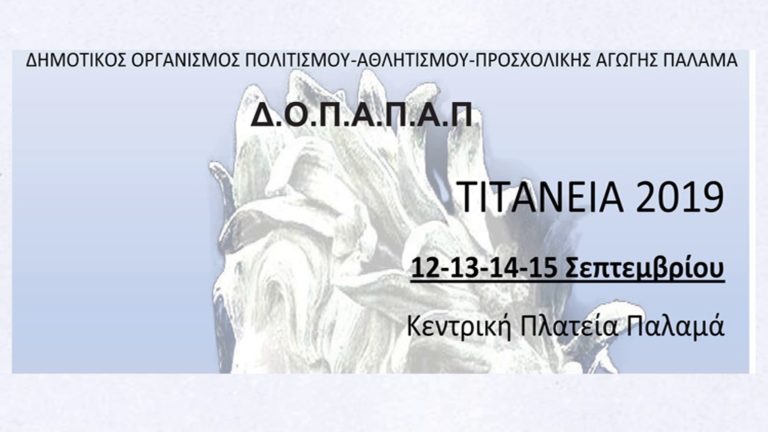 ΔΗΜΟΤΙΚΟΣ ΟΡΓΑΝΙΣΜΟΣ ΠΟΛΙΤΙΣΜΟΥ-ΑΘΛΗΤΙΣΜΟΥ-ΠΡΟΣΧΟΛΙΚΗΣ ΑΓΩΓΗΣ ΠΑΛΑΜΑ

Δ.Ο.Π.Α.Π.Α.Π

ΤΙΤΑΝΕΙΑ 2019

12-13-14-15 Σεπτεμβρίου

Κεντρική Πλατεία Παλαμά